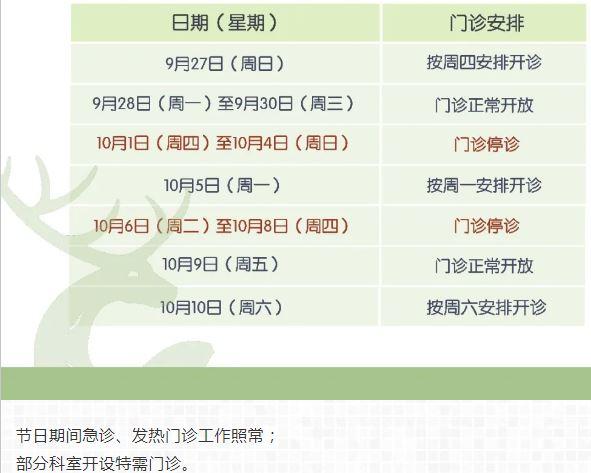 | 日期（星期） | 门诊安排 |
|---|---|
| 9月27日（周日） | 按周四安排开诊 |
| 9月28日（周一）至9月30日（周三） | 门诊正常开放 |
| 10月1日（周四）至10月4日（周日） | 门诊停诊 |
| 10月5日（周一） | 按周一安排开诊 |
| 10月6日（周二）至10月8日（周四） | 门诊停诊 |
| 10月9日（周五） | 门诊正常开放 |
| 10月10日（周六） | 按周六安排开诊 |

节日期间急诊、发热门诊工作照常；
部分科室开设特需门诊。